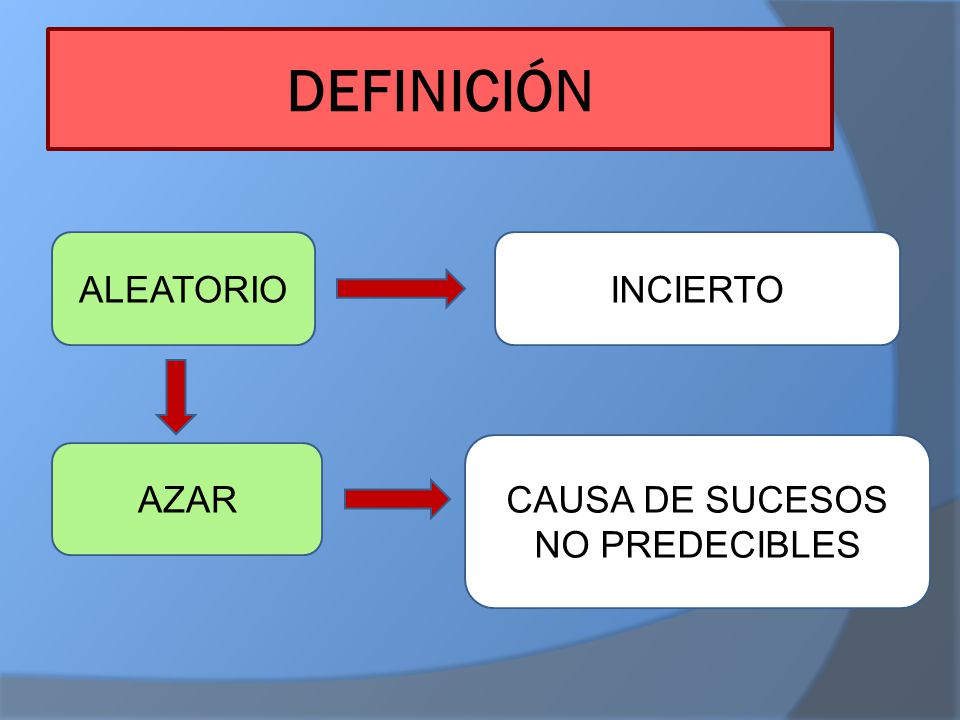 DEFINICIÓN

ALEATORIO

INCIERTO

AZAR

CAUSA DE SUCESOS NO PREDECIBLES